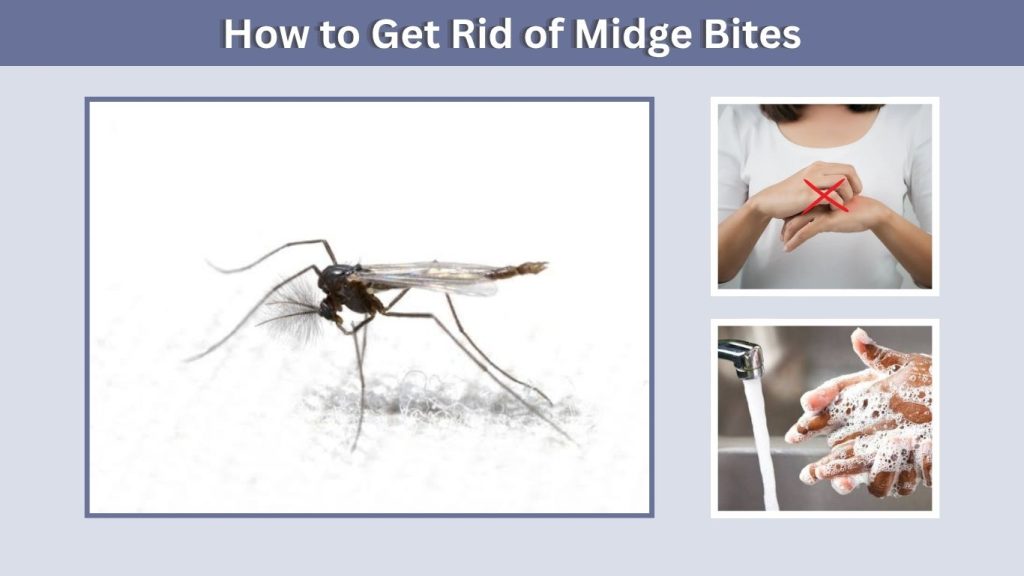 How to Get Rid of Midge Bites